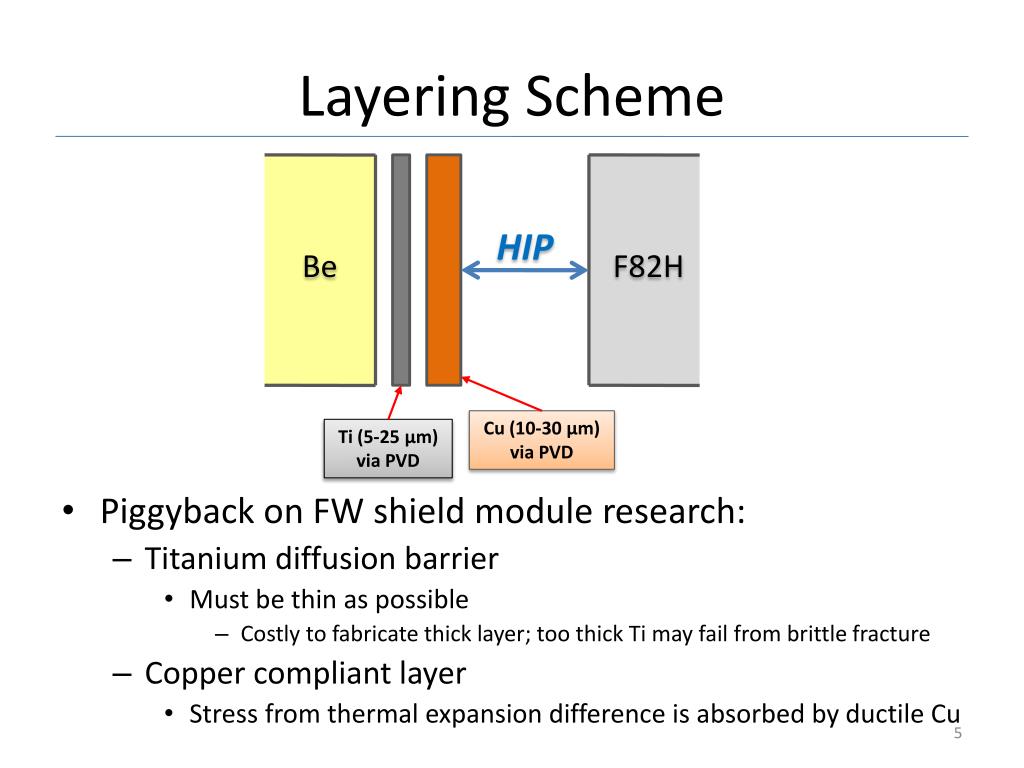 Layering Scheme

Be

HIP

F82H

Ti (5-25 µm) via PVD

Cu (10-30 µm) via PVD

• Piggyback on FW shield module research:
– Titanium diffusion barrier
• Must be thin as possible
– Costly to fabricate thick layer; too thick Ti may fail from brittle fracture
– Copper compliant layer
• Stress from thermal expansion difference is absorbed by ductile Cu

5